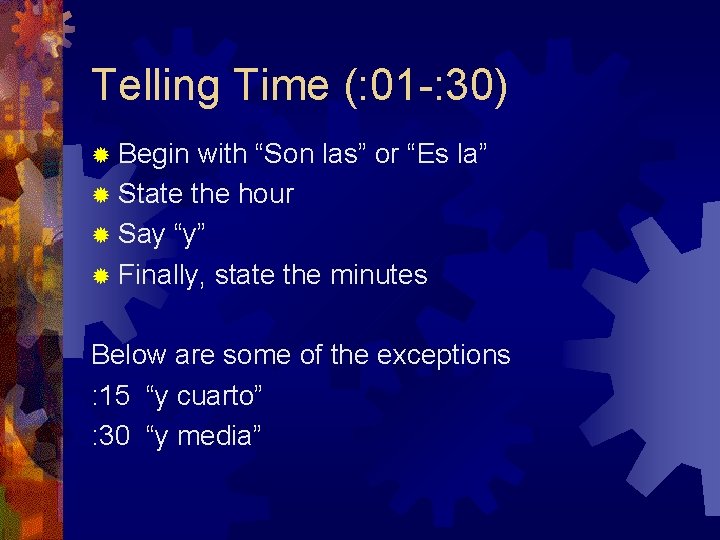 Telling Time (:01-:30)

Begin with “Son las” or “Es la”
State the hour
Say “y”
Finally, state the minutes

Below are some of the exceptions
:15 “y cuarto”
:30 “y media”